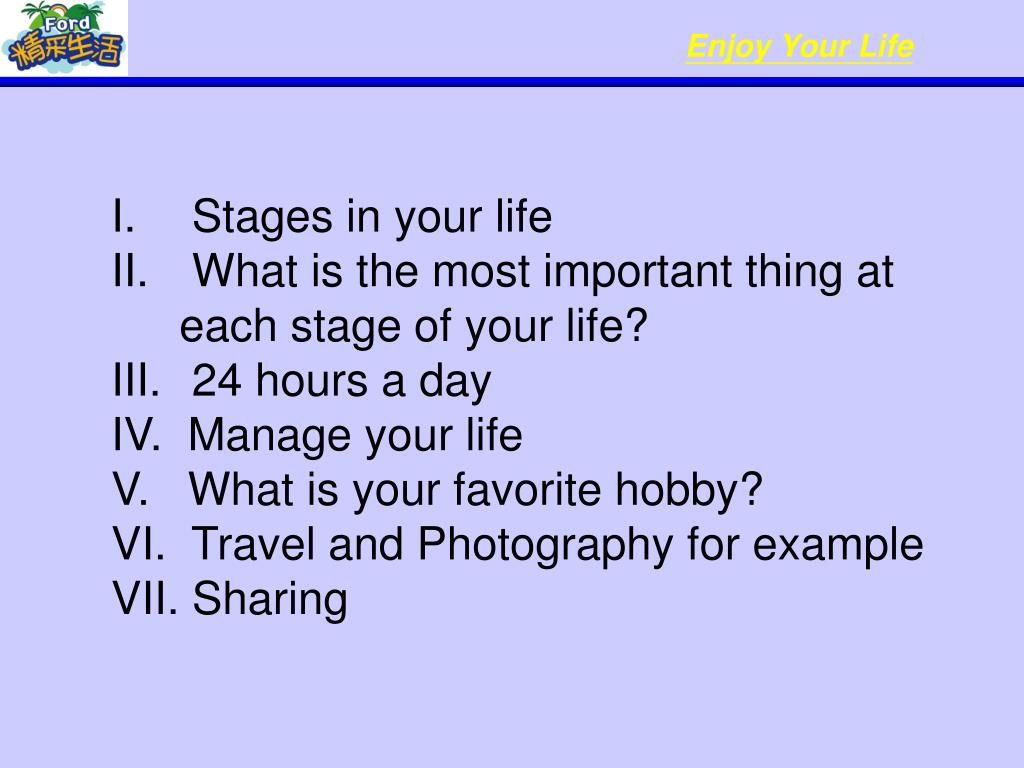 Ford
精采生活

Enjoy Your Life

I. Stages in your life
II. What is the most important thing at each stage of your life?
III. 24 hours a day
IV. Manage your life
V. What is your favorite hobby?
VI. Travel and Photography for example
VII. Sharing